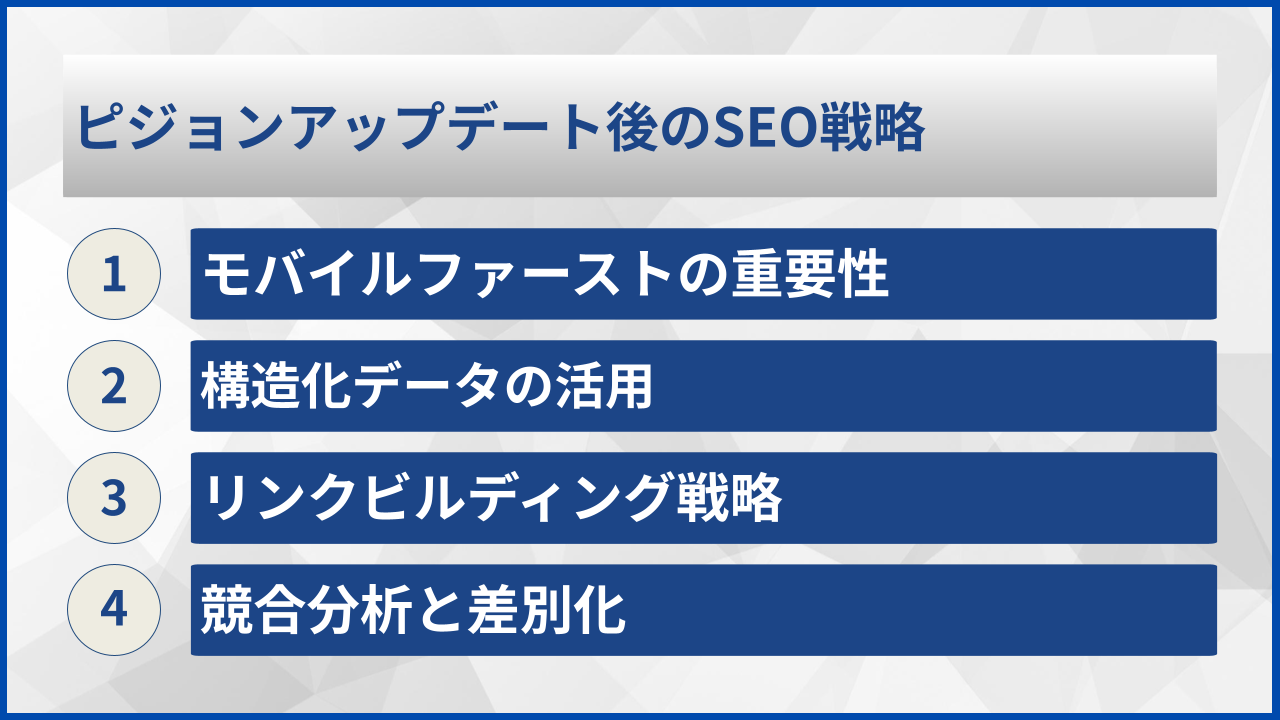 ピジョンアップデート後のSEO戦略

1 モバイルファーストの重要性

2 構造化データの活用

3 リンクビルディング戦略

4 競合分析と差別化